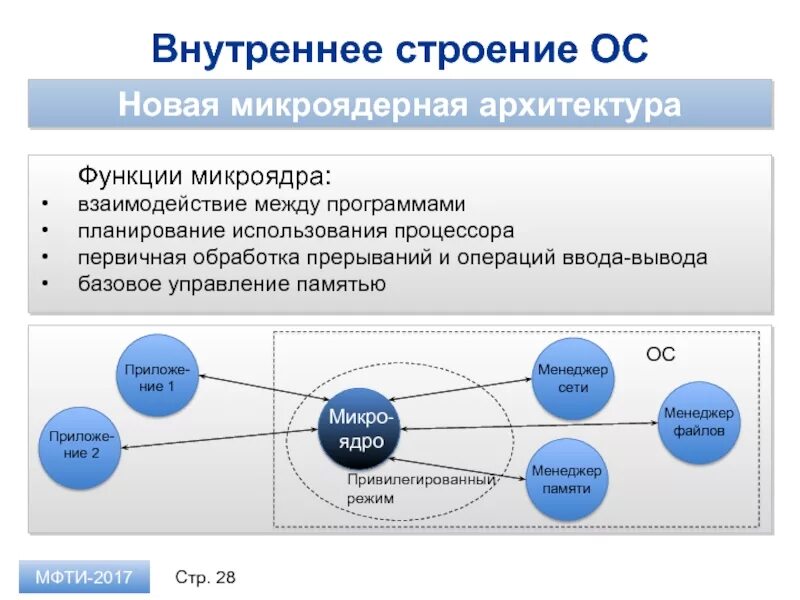 Внутреннее строение ОС

Новая микроядерная архитектура

Функции микроядра:
• взаимодействие между программами
• планирование использования процессора
• первичная обработка прерываний и операций ввода-вывода
• базовое управление памятью

Приложение 1

Приложение 2

Микроядро

Привилегированный режим

ОС

Менеджер сети

Менеджер файлов

Менеджер памяти

МФТИ-2017

Стр. 28